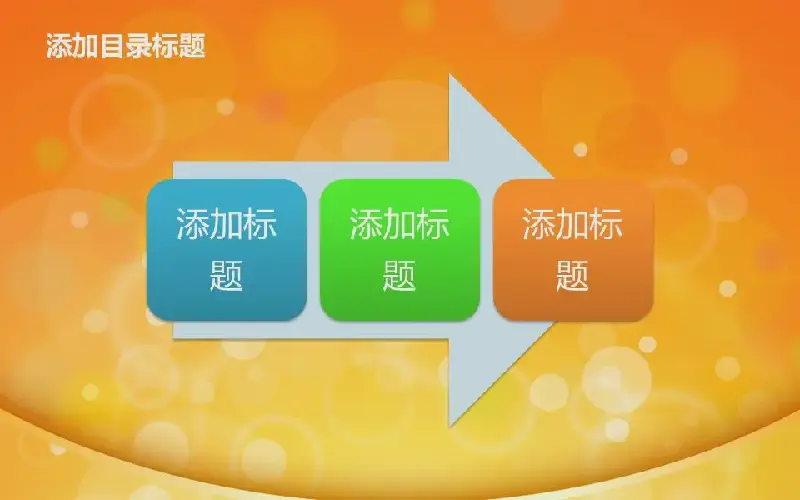 添加目录标题

添加标题

添加标题

添加标题